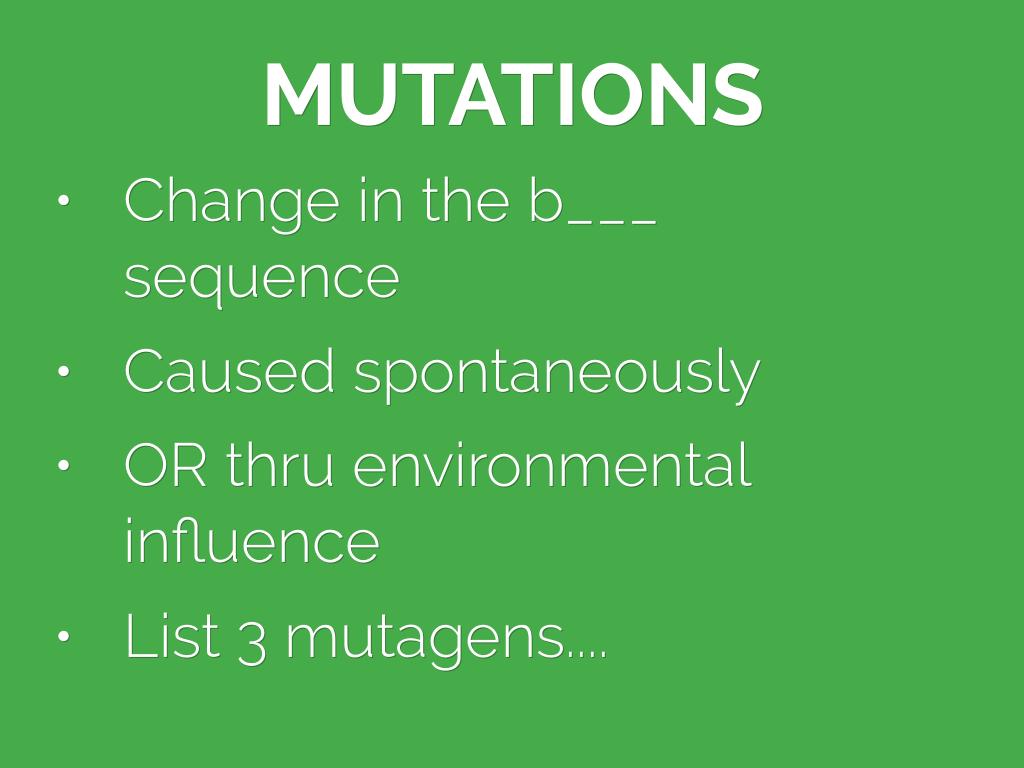 MUTATIONS

• Change in the b___ sequence
• Caused spontaneously
• OR thru environmental influence
• List 3 mutagens....